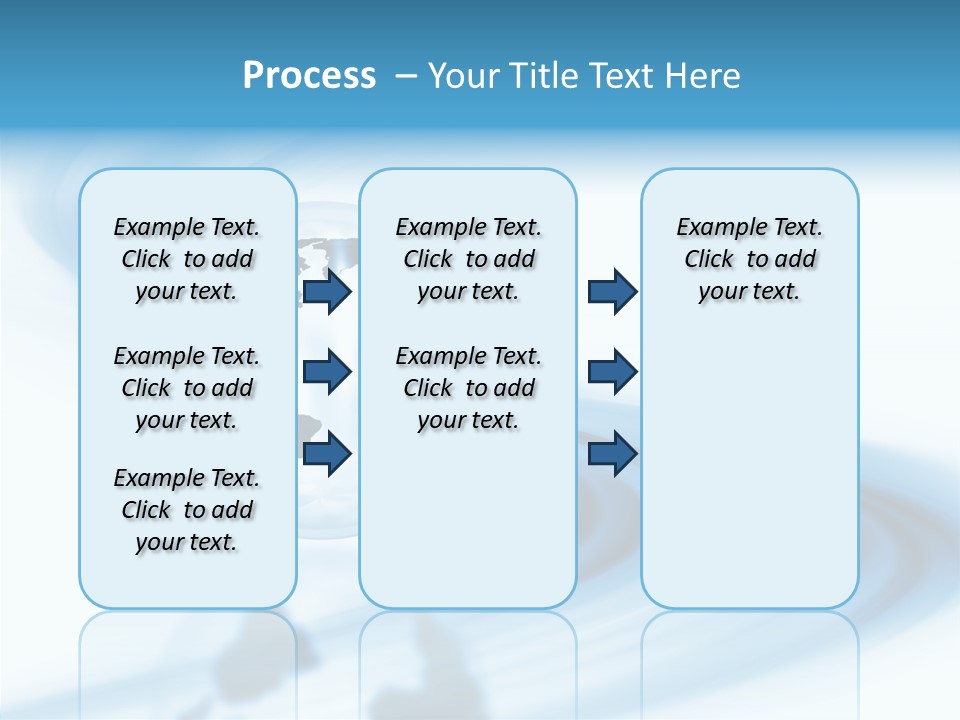 Process – Your Title Text Here

Example Text. Click to add your text.

Example Text. Click to add your text.

Example Text. Click to add your text.

Example Text. Click to add your text.

Example Text. Click to add your text.

Example Text. Click to add your text.